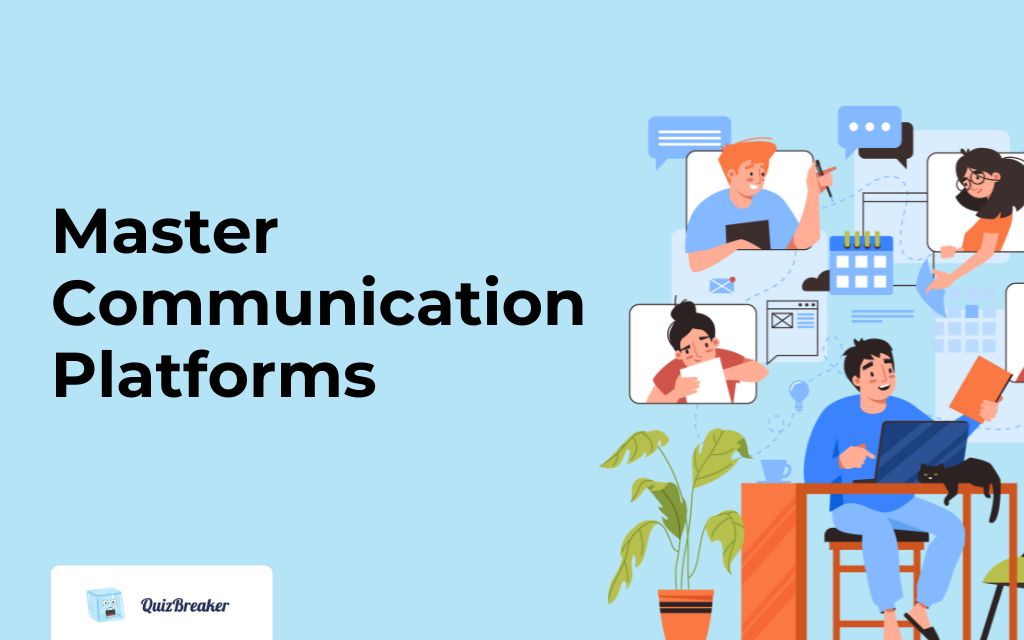 Master Communication Platforms

QuizBreaker